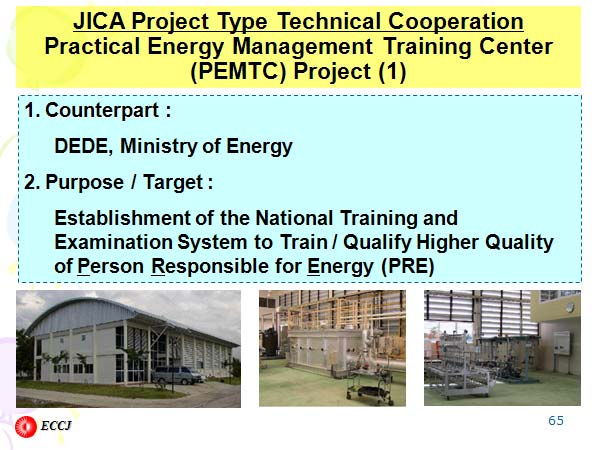 JICA Project Type Technical Cooperation
Practical Energy Management Training Center (PEMTC) Project (1)

1. Counterpart :

DEDE, Ministry of Energy

2. Purpose / Target :

Establishment of the National Training and Examination System to Train / Qualify Higher Quality of Person Responsible for Energy (PRE)

ECCJ

65